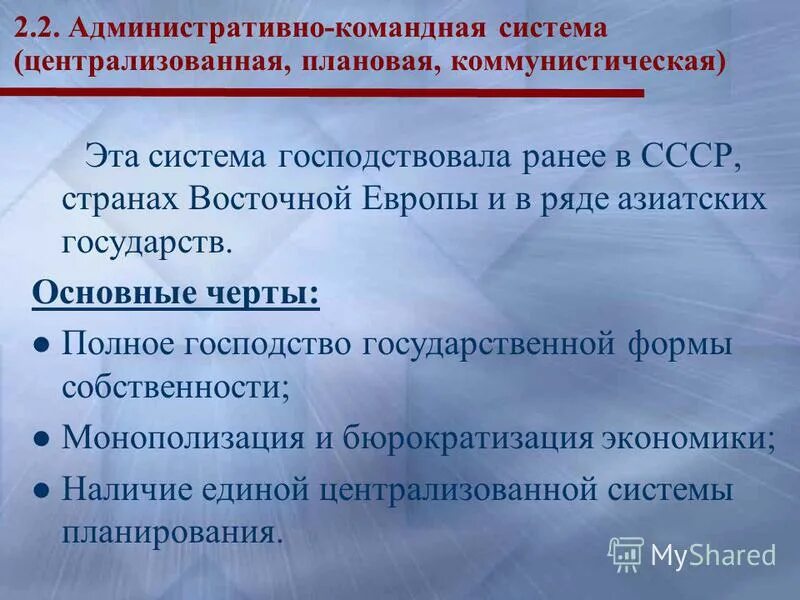 2.2. Административно-командная система (централизованная, плановая, коммунистическая)

Эта система господствовала ранее в СССР, странах Восточной Европы и в ряде азиатских государств.

Основные черты:

● Полное господство государственной формы собственности;

● Монополизация и бюрократизация экономики;

● Наличие единой централизованной системы планирования.

MyShared